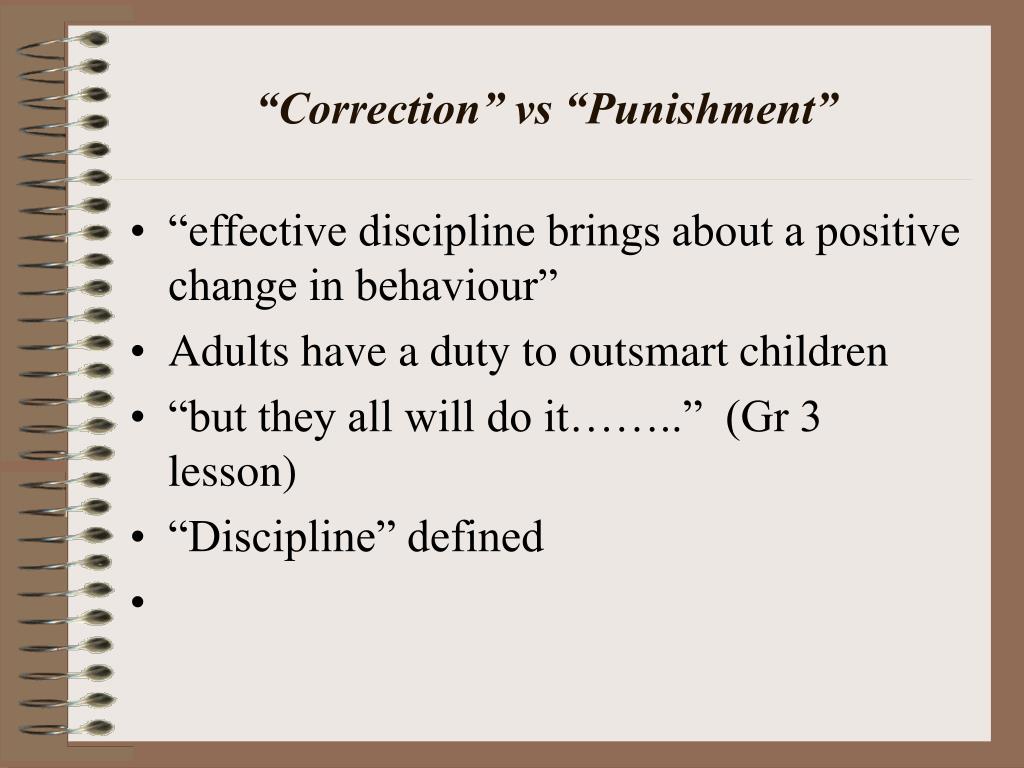 “Correction” vs “Punishment”

• “effective discipline brings about a positive change in behaviour”
• Adults have a duty to outsmart children
• “but they all will do it……..” (Gr 3 lesson)
• “Discipline” defined
•